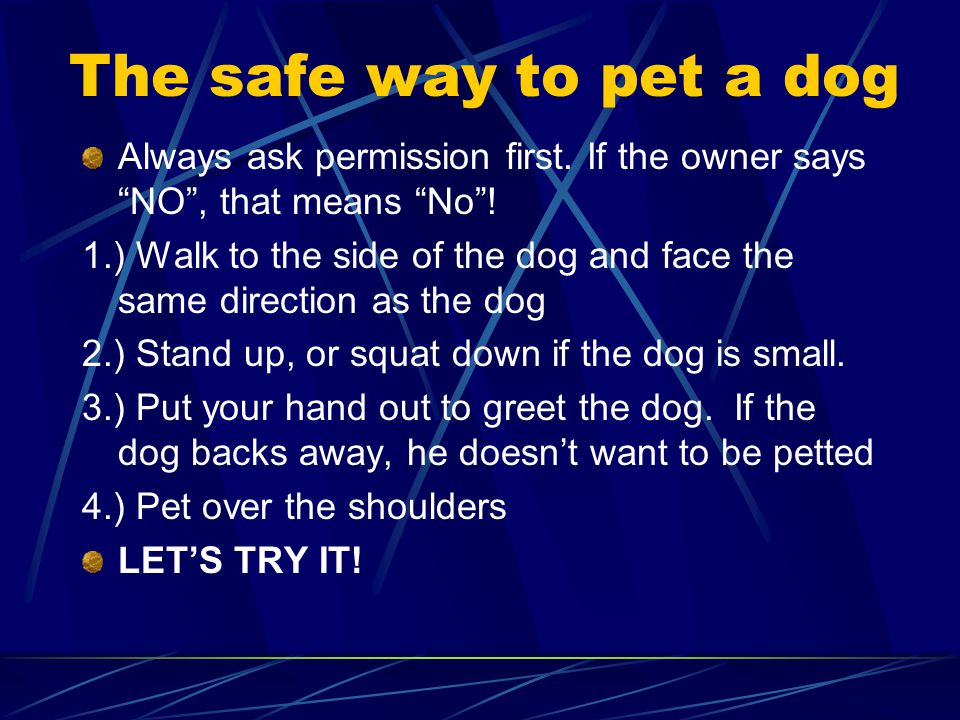 The safe way to pet a dog

Always ask permission first. If the owner says “NO”, that means “No”!

1.) Walk to the side of the dog and face the same direction as the dog

2.) Stand up, or squat down if the dog is small.

3.) Put your hand out to greet the dog. If the dog backs away, he doesn’t want to be petted

4.) Pet over the shoulders

LET’S TRY IT!